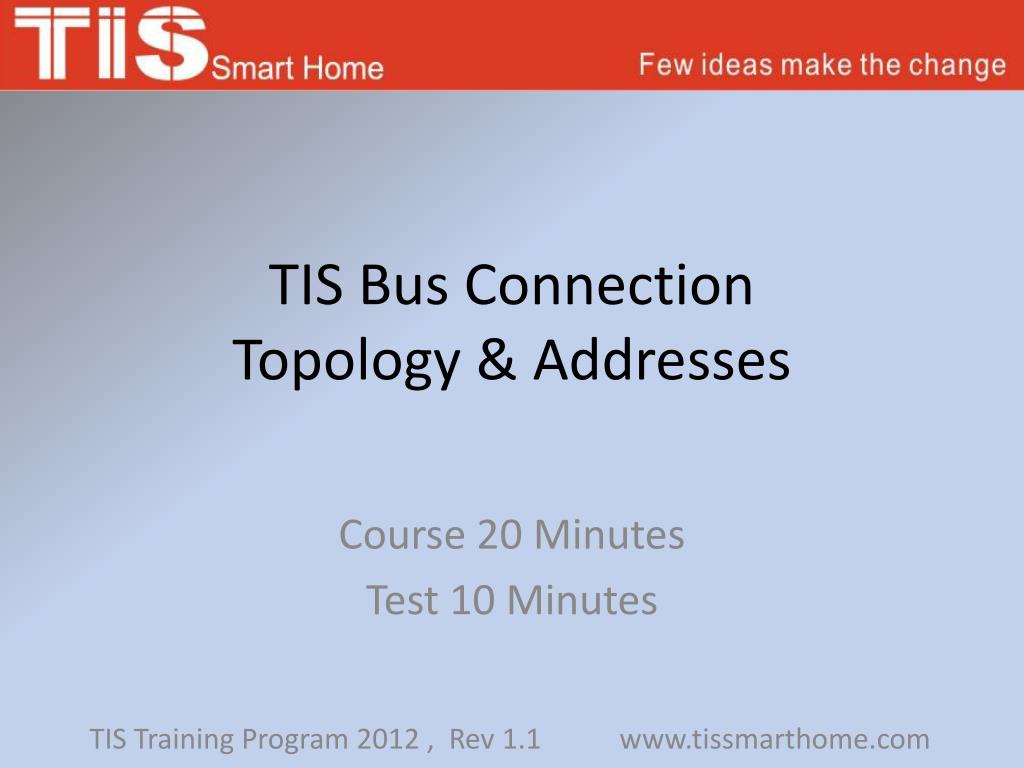 TIS Smart Home
Few ideas make the change

TIS Bus Connection
Topology & Addresses

Course 20 Minutes
Test 10 Minutes

TIS Training Program 2012 , Rev 1.1 www.tissmarthome.com